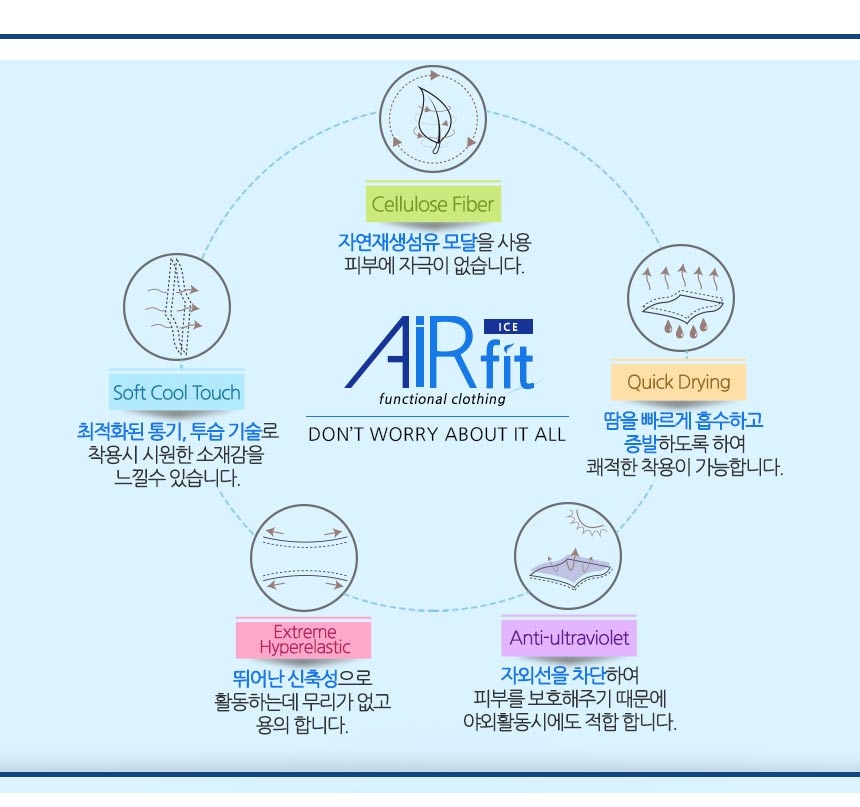 Cellulose Fiber

자연재생섬유 모달을 사용
피부에 자극이 없습니다.

Soft Cool Touch

최적화된 통기, 투습 기술로
착용시 시원한 소재감을
느낄수 있습니다.

ICE
AiR fit
functional clothing

DON'T WORRY ABOUT IT ALL

Quick Drying

땀을 빠르게 흡수하고
증발하도록 하여
쾌적한 착용이 가능합니다.

Extreme Hyperelastic

뛰어난 신축성으로
활동하는데 무리가 없고
용의 합니다.

Anti-ultraviolet

자외선을 차단하여
피부를 보호해주기 때문에
야외활동시에도 적합 합니다.